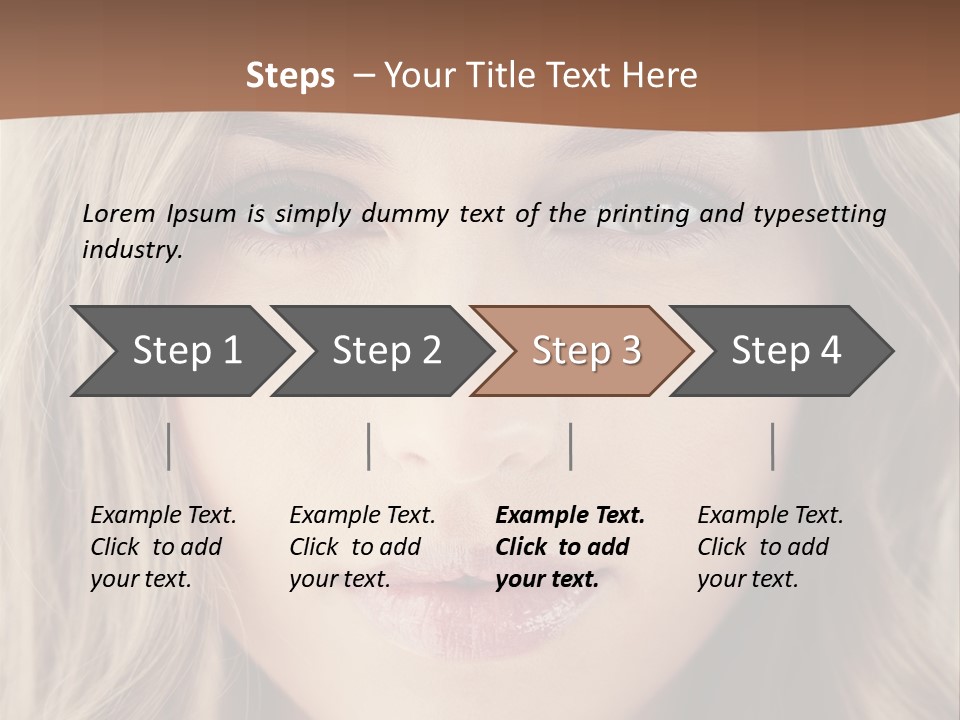 Steps – Your Title Text Here

Lorem Ipsum is simply dummy text of the printing and typesetting industry.

Step 1

Step 2

Step 3

Step 4

Example Text. Click to add your text.

Example Text. Click to add your text.

Example Text. Click to add your text.

Example Text. Click to add your text.